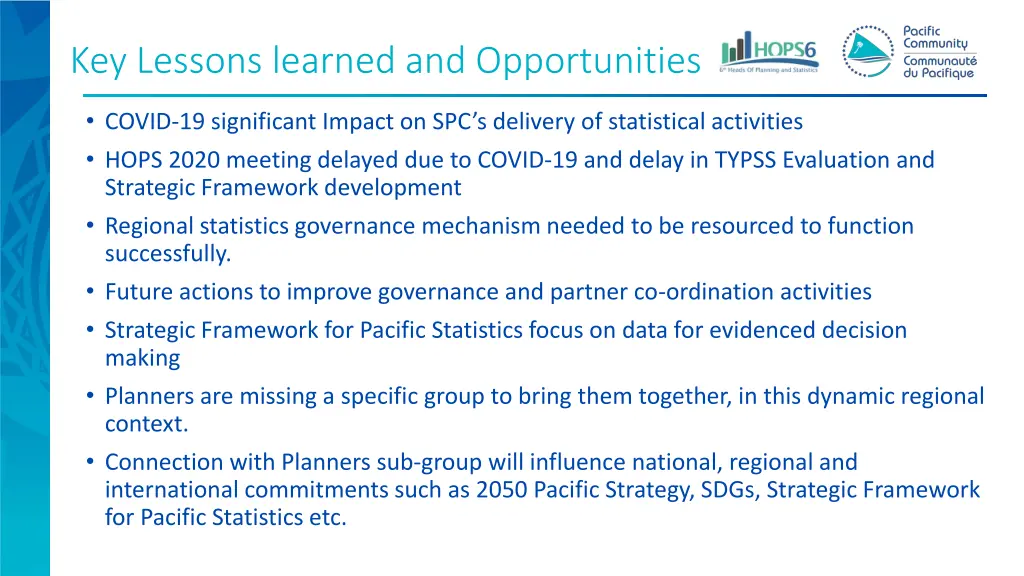 Key Lessons learned and Opportunities

HOPS6
6th Heads Of Planning and Statistics

Pacific Community
Communauté du Pacifique

• COVID-19 significant Impact on SPC's delivery of statistical activities
• HOPS 2020 meeting delayed due to COVID-19 and delay in TYPSS Evaluation and Strategic Framework development
• Regional statistics governance mechanism needed to be resourced to function successfully.
• Future actions to improve governance and partner co-ordination activities
• Strategic Framework for Pacific Statistics focus on data for evidenced decision making
• Planners are missing a specific group to bring them together, in this dynamic regional context.
• Connection with Planners sub-group will influence national, regional and international commitments such as 2050 Pacific Strategy, SDGs, Strategic Framework for Pacific Statistics etc.